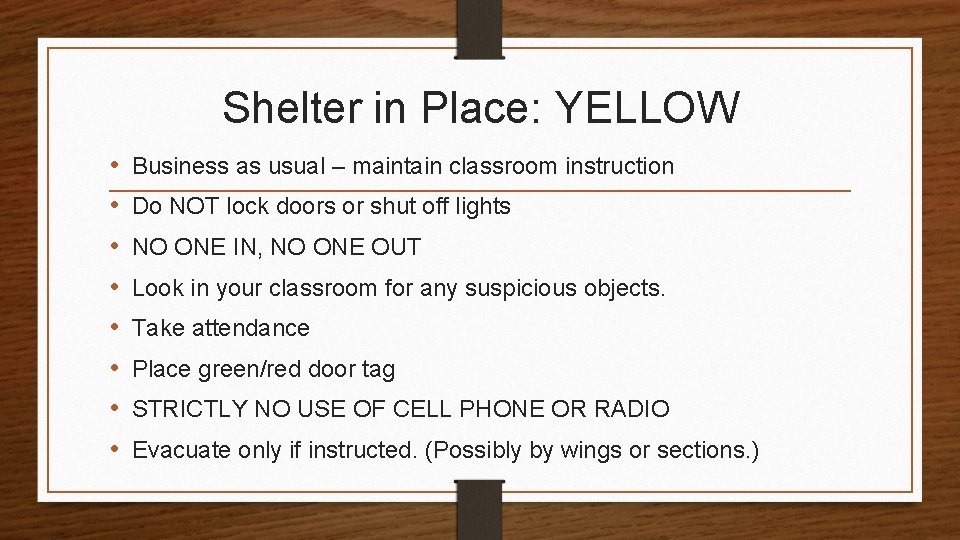 Shelter in Place: YELLOW

• Business as usual – maintain classroom instruction
• Do NOT lock doors or shut off lights
• NO ONE IN, NO ONE OUT
• Look in your classroom for any suspicious objects.
• Take attendance
• Place green/red door tag
• STRICTLY NO USE OF CELL PHONE OR RADIO
• Evacuate only if instructed. (Possibly by wings or sections.)